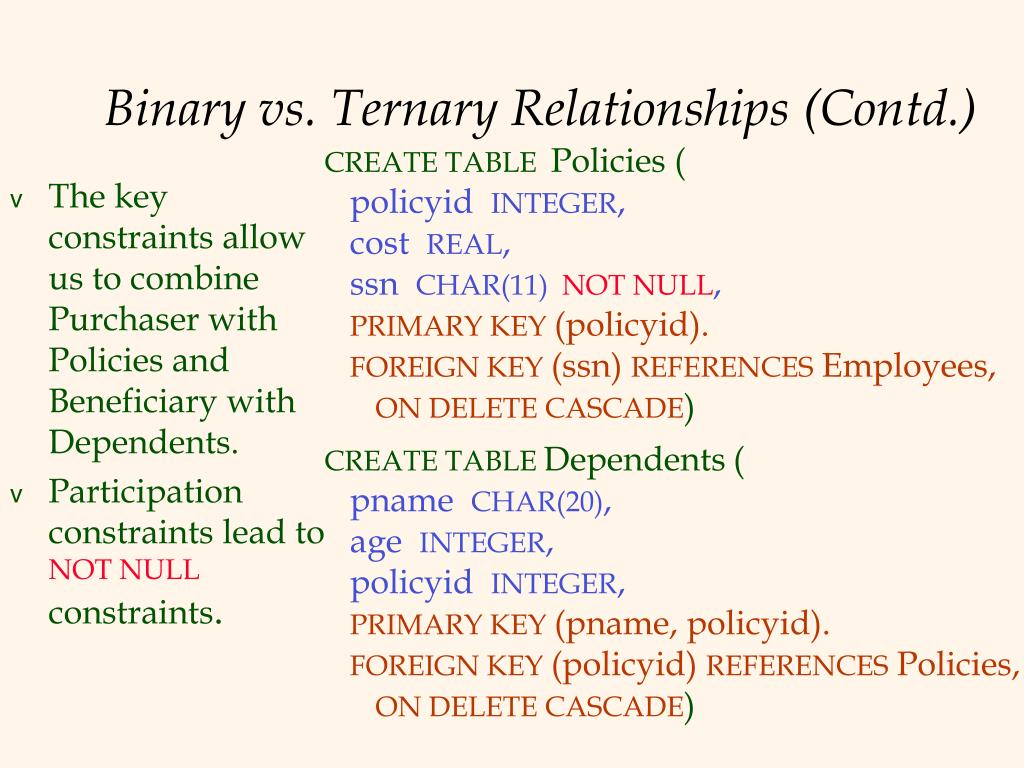 Binary vs. Ternary Relationships (Contd.)

v The key constraints allow us to combine Purchaser with Policies and Beneficiary with Dependents.

v Participation constraints lead to NOT NULL constraints.

CREATE TABLE Policies (
policyid INTEGER,
cost REAL,
ssn CHAR(11) NOT NULL,
PRIMARY KEY (policyid).
FOREIGN KEY (ssn) REFERENCES Employees,
ON DELETE CASCADE)

CREATE TABLE Dependents (
pname CHAR(20),
age INTEGER,
policyid INTEGER,
PRIMARY KEY (pname, policyid).
FOREIGN KEY (policyid) REFERENCES Policies,
ON DELETE CASCADE)